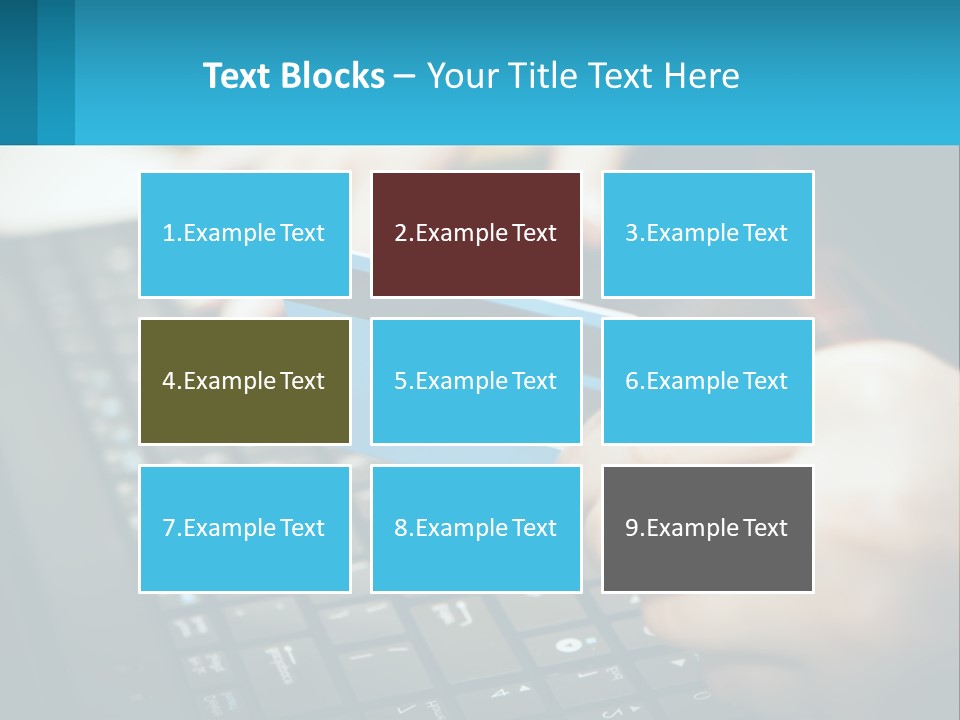 Text Blocks – Your Title Text Here

1.Example Text

2.Example Text

3.Example Text

4.Example Text

5.Example Text

6.Example Text

7.Example Text

8.Example Text

9.Example Text